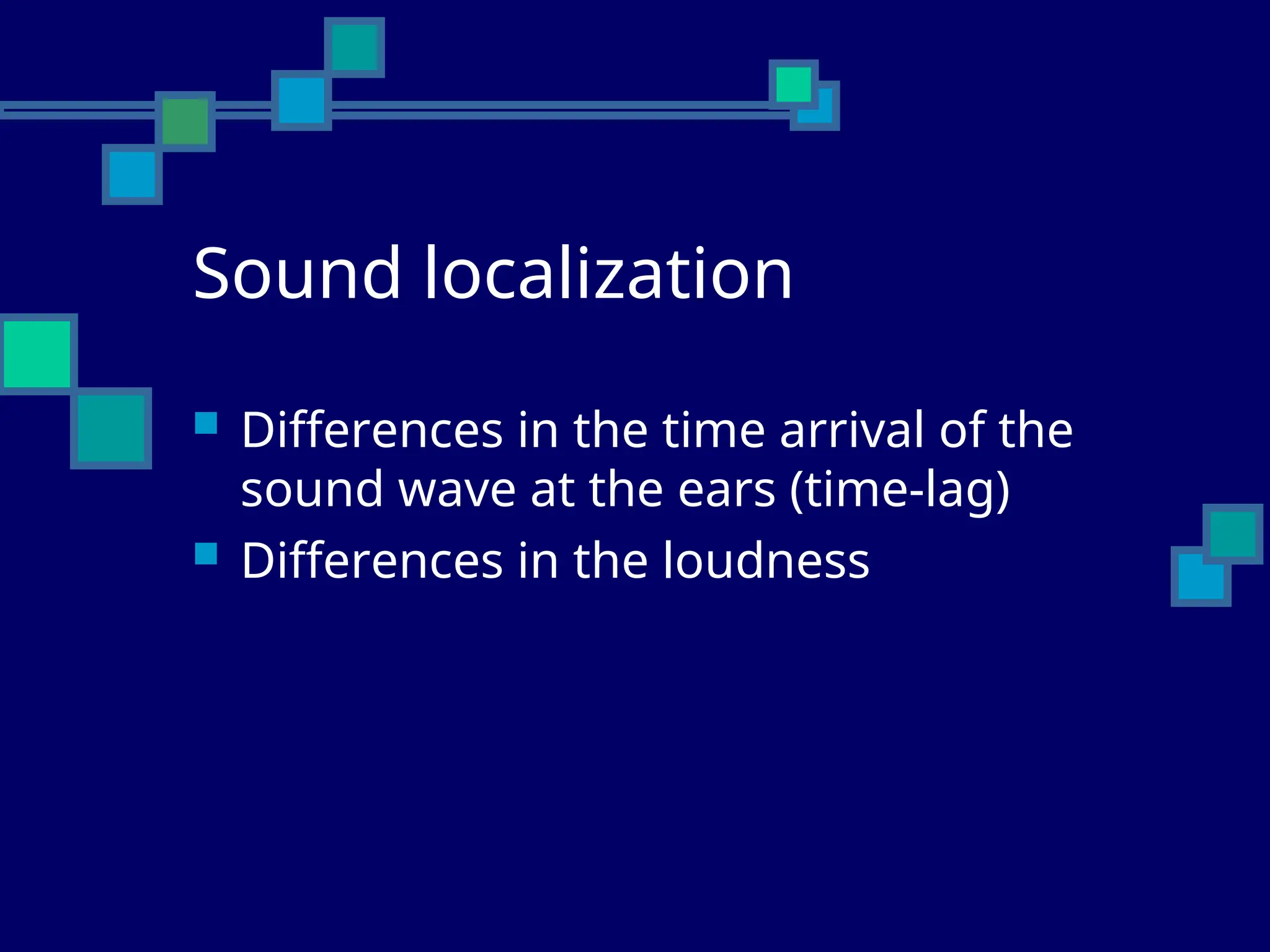 Sound localization

- Differences in the time arrival of the sound wave at the ears (time-lag)
- Differences in the loudness